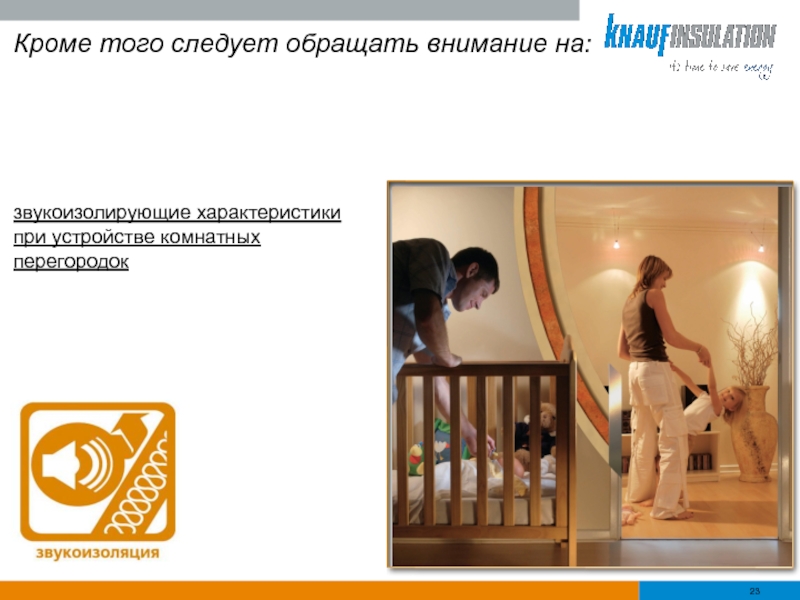 Кроме того следует обращать внимание на:

KNAUFINSULATION
it's time to save energy

звукоизолирующие характеристики при устройстве комнатных перегородок

звукоизоляция

23